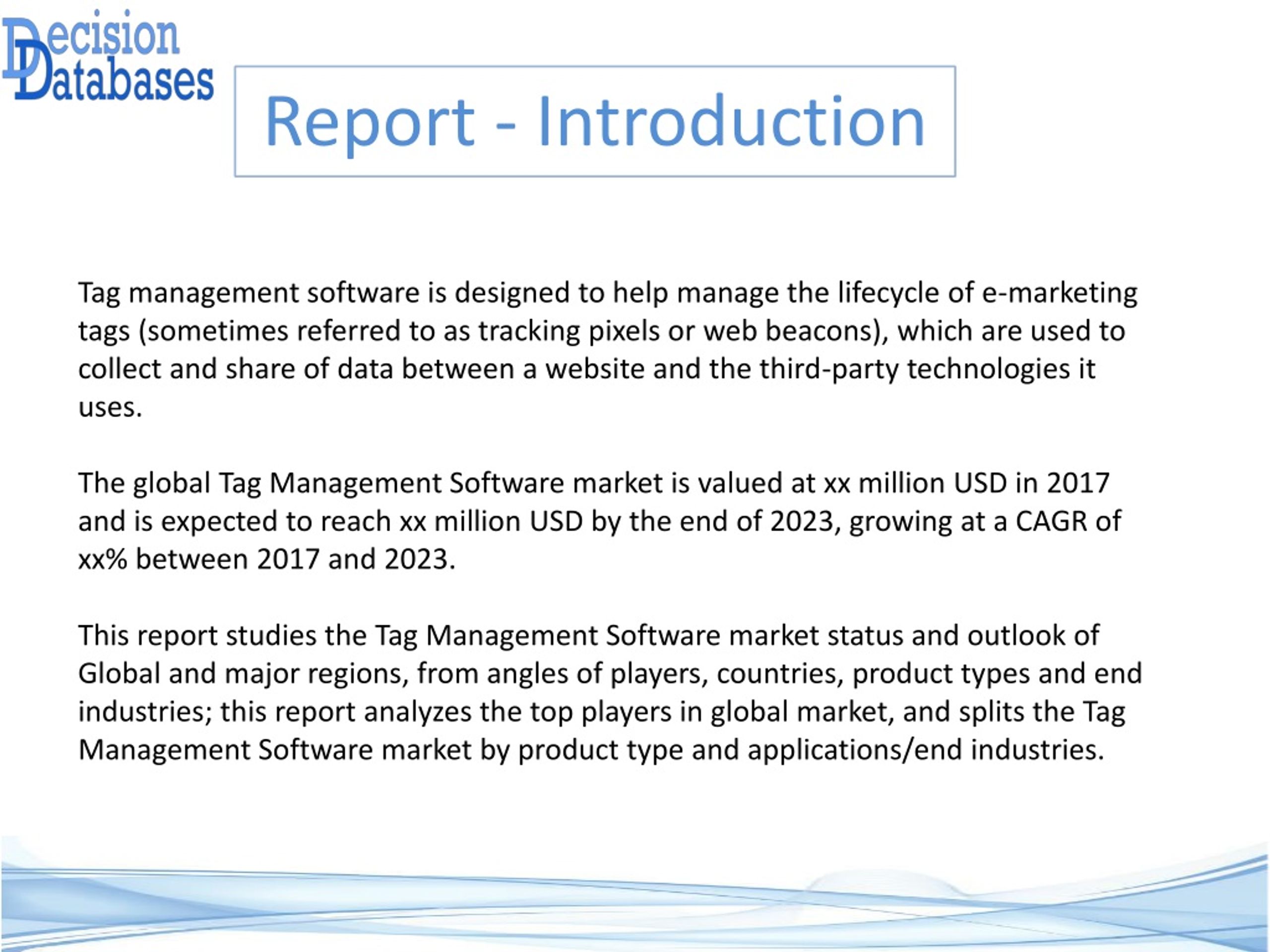 Decision Databases

Report - Introduction

Tag management software is designed to help manage the lifecycle of e-marketing tags (sometimes referred to as tracking pixels or web beacons), which are used to collect and share of data between a website and the third-party technologies it uses.

The global Tag Management Software market is valued at xx million USD in 2017 and is expected to reach xx million USD by the end of 2023, growing at a CAGR of xx% between 2017 and 2023.

This report studies the Tag Management Software market status and outlook of Global and major regions, from angles of players, countries, product types and end industries; this report analyzes the top players in global market, and splits the Tag Management Software market by product type and applications/end industries.